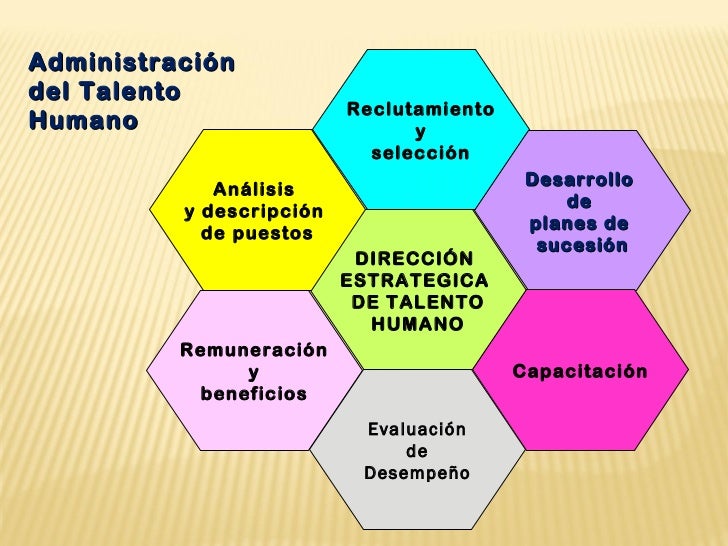 Administración del Talento Humano

Reclutamiento y selección

Análisis y descripción de puestos

Desarrollo de planes de sucesión

DIRECCIÓN ESTRATEGICA DE TALENTO HUMANO

Remuneración y beneficios

Capacitación

Evaluación de Desempeño